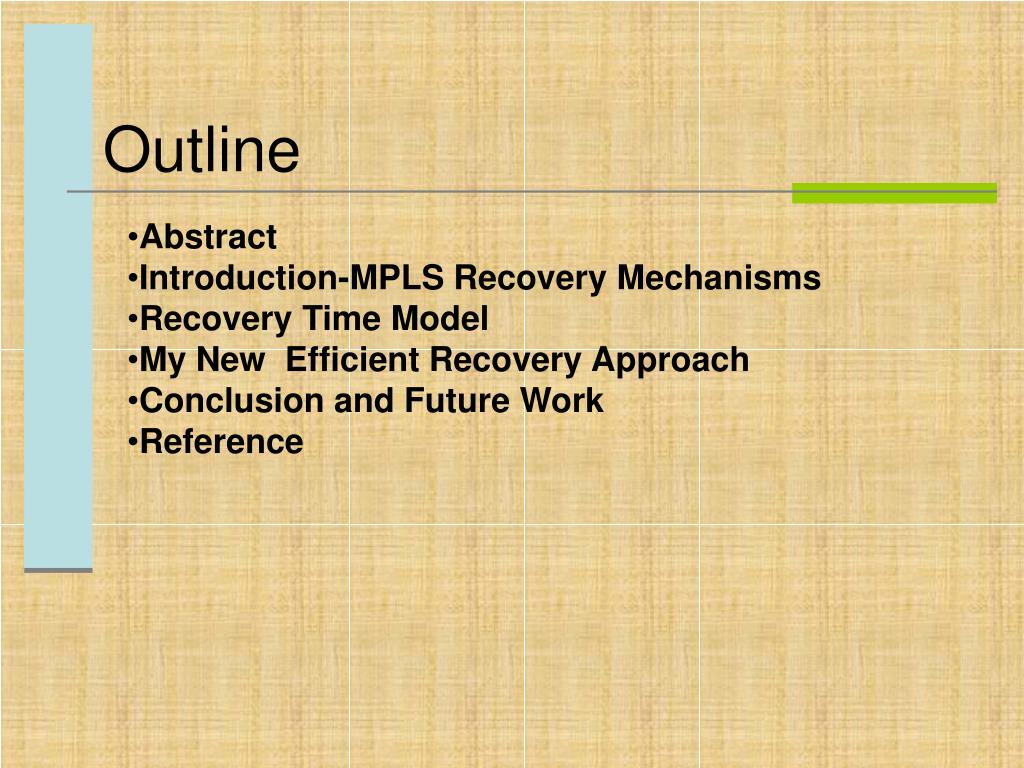 Outline

•Abstract
•Introduction-MPLS Recovery Mechanisms
•Recovery Time Model
•My New Efficient Recovery Approach
•Conclusion and Future Work
•Reference